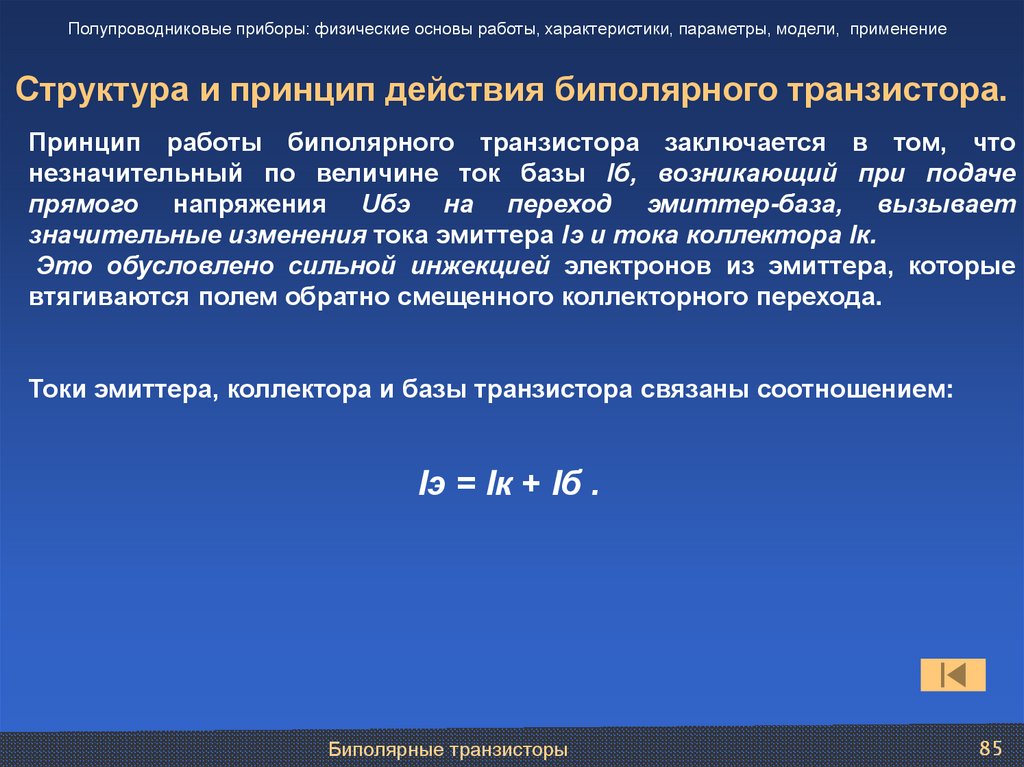 Полупроводниковые приборы: физические основы работы, характеристики, параметры, модели, применение

Структура и принцип действия биполярного транзистора.

Принцип работы биполярного транзистора заключается в том, что незначительный по величине ток базы Iб, возникающий при подаче прямого напряжения Uбэ на переход эмиттер-база, вызывает значительные изменения тока эмиттера Iэ и тока коллектора Iк.
Это обусловлено сильной инжекцией электронов из эмиттера, которые втягиваются полем обратно смещенного коллекторного перехода.

Токи эмиттера, коллектора и базы транзистора связаны соотношением:

Iэ = Iк + Iб .

Биполярные транзисторы

85